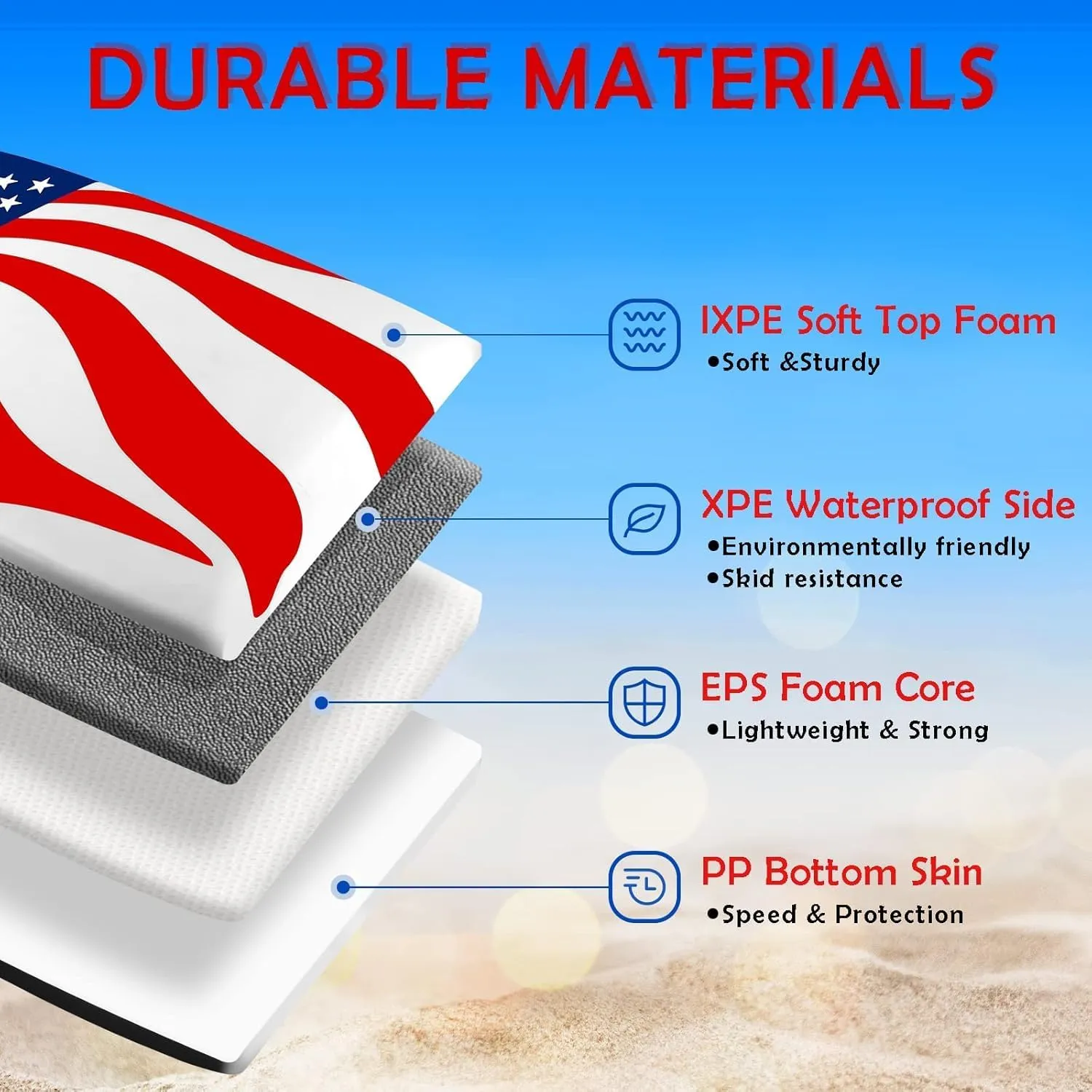 DURABLE MATERIALS

IXPE Soft Top Foam
•Soft &Sturdy

XPE Waterproof Side
•Environmentally friendly
•Skid resistance

EPS Foam Core
•Lightweight & Strong

PP Bottom Skin
•Speed & Protection